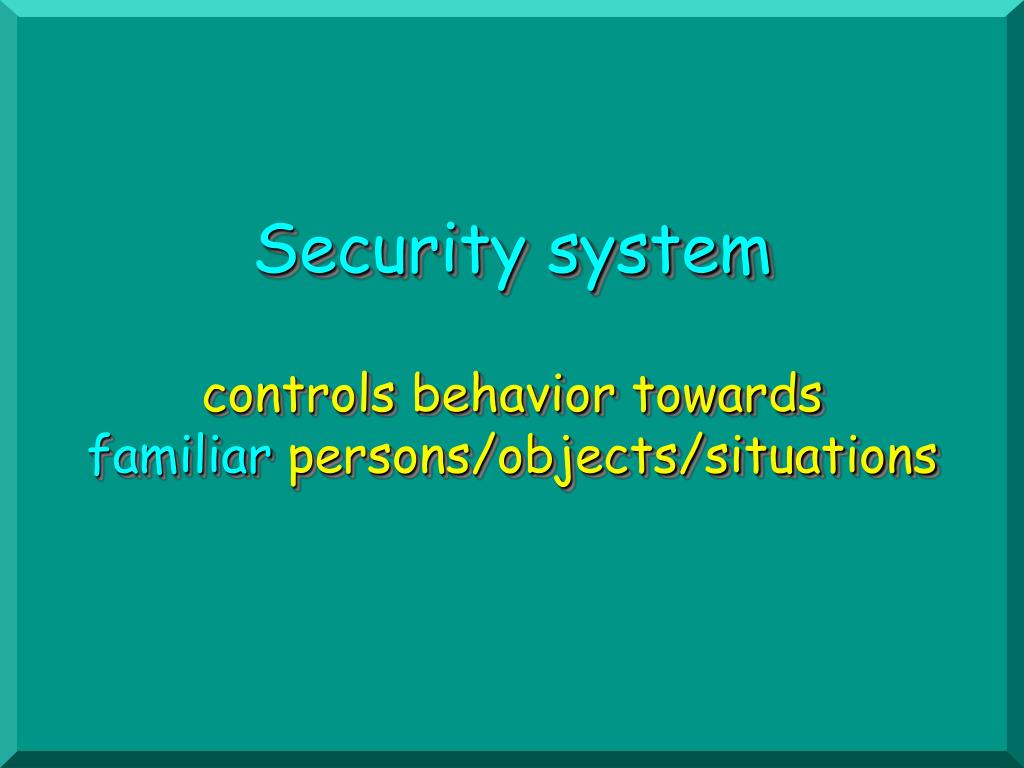 Security system

controls behavior towards familiar persons/objects/situations